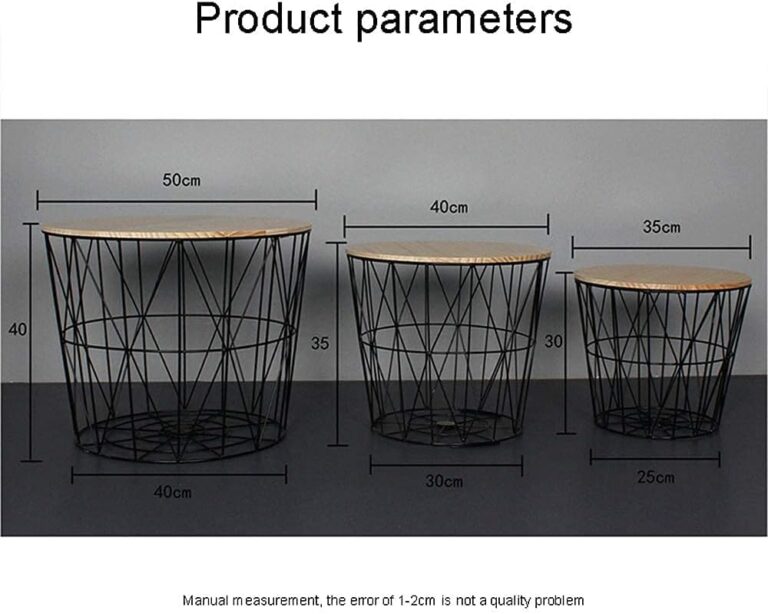 Product parameters

50cm

40

40cm

40cm

35

30cm

35cm

30

25cm

Manual measurement, the error of 1-2cm is not a quality problem